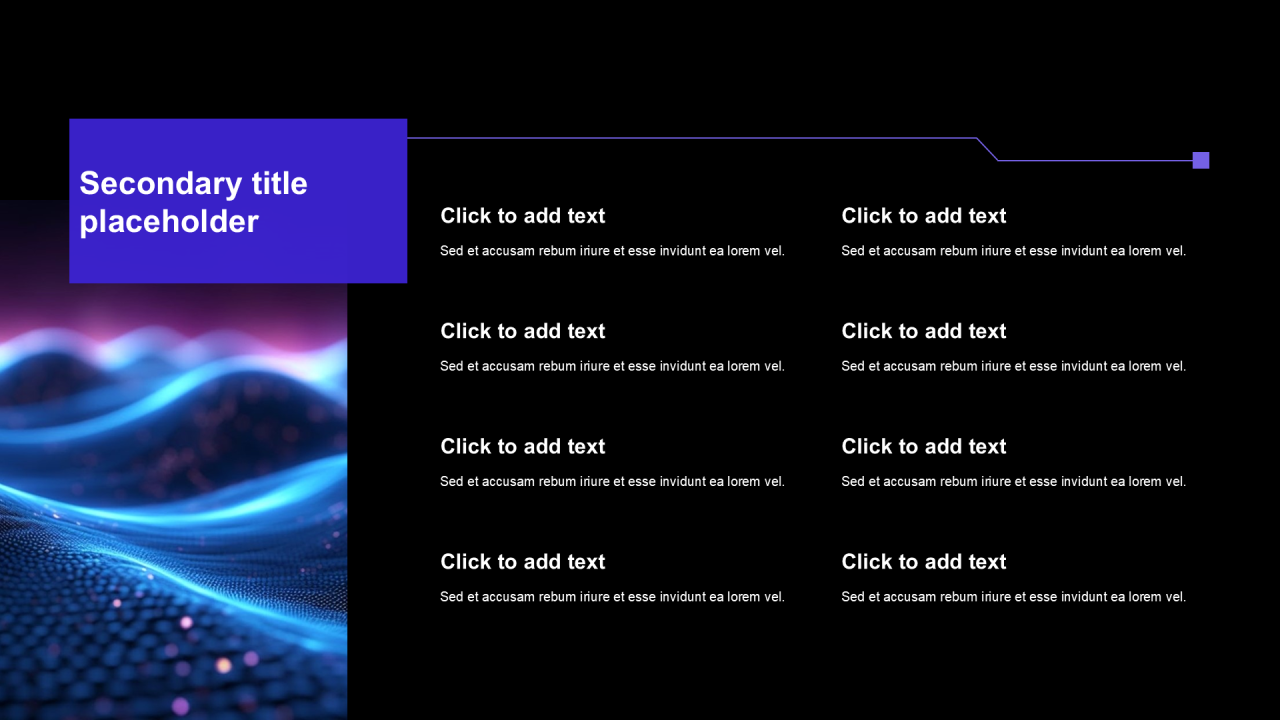 Secondary title placeholder

Click to add text

Sed et accusam rebum iriure et esse invidunt ea lorem vel.

Click to add text

Sed et accusam rebum iriure et esse invidunt ea lorem vel.

Click to add text

Sed et accusam rebum iriure et esse invidunt ea lorem vel.

Click to add text

Sed et accusam rebum iriure et esse invidunt ea lorem vel.

Click to add text

Sed et accusam rebum iriure et esse invidunt ea lorem vel.

Click to add text

Sed et accusam rebum iriure et esse invidunt ea lorem vel.

Click to add text

Sed et accusam rebum iriure et esse invidunt ea lorem vel.

Click to add text

Sed et accusam rebum iriure et esse invidunt ea lorem vel.